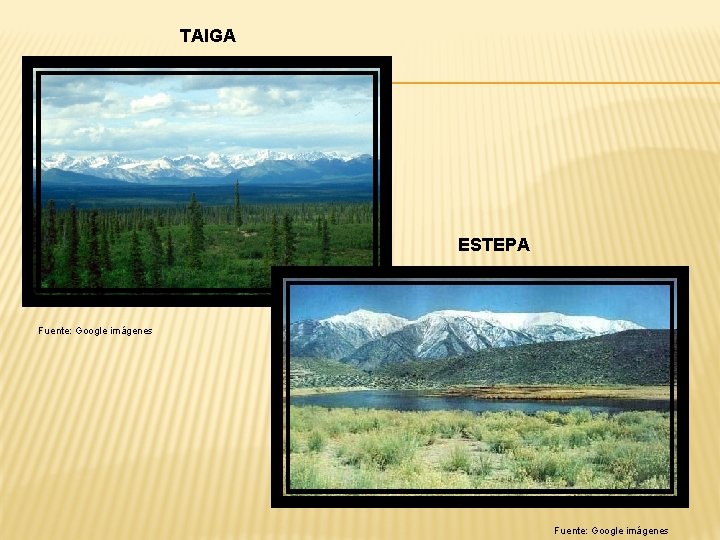 TAIGA

Fuente: Google imágenes

ESTEPA

Fuente: Google imágenes